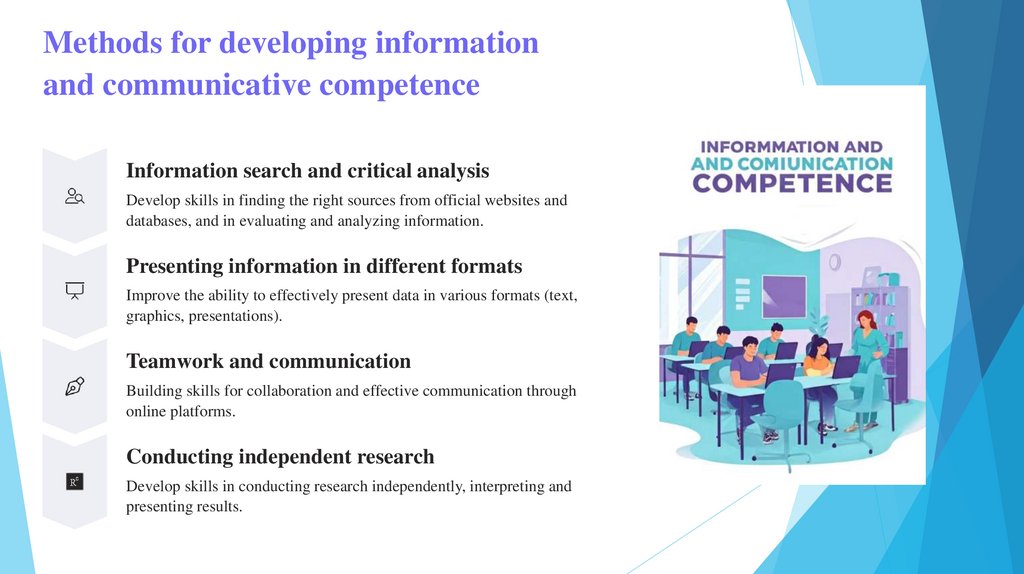 Methods for developing information and communicative competence

Information search and critical analysis

Develop skills in finding the right sources from official websites and databases, and in evaluating and analyzing information.

Presenting information in different formats

Improve the ability to effectively present data in various formats (text, graphics, presentations).

Teamwork and communication

Building skills for collaboration and effective communication through online platforms.

Conducting independent research

Develop skills in conducting research independently, interpreting and presenting results.

INFORMMATION AND AND COMIUNICATION COMPETENCE